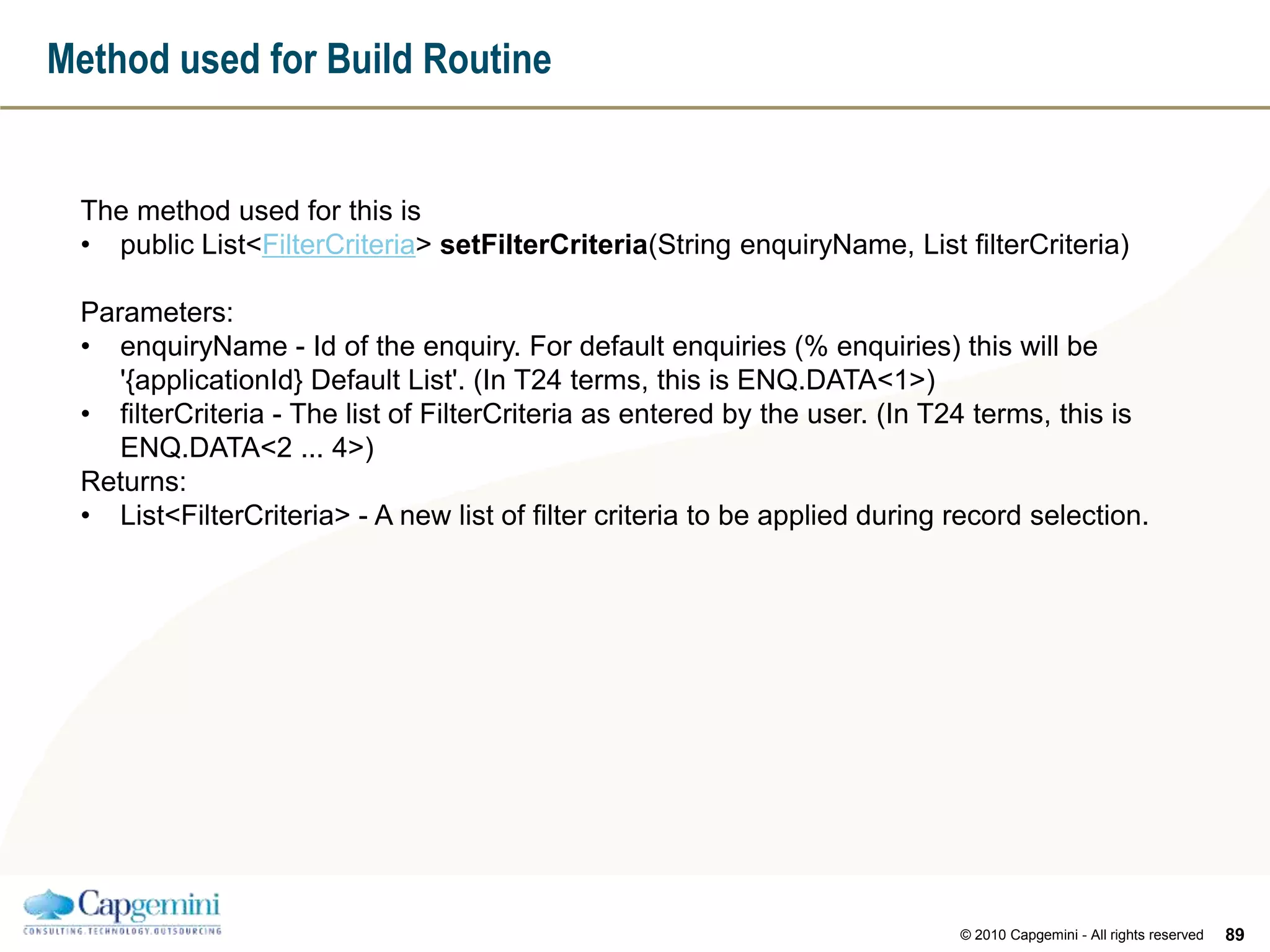 Method used for Build Routine

The method used for this is
• public List<FilterCriteria> setFilterCriteria(String enquiryName, List filterCriteria)

Parameters:
• enquiryName - Id of the enquiry. For default enquiries (% enquiries) this will be '{applicationId} Default List'. (In T24 terms, this is ENQ.DATA<1>)
• filterCriteria - The list of FilterCriteria as entered by the user. (In T24 terms, this is ENQ.DATA<2 ... 4>)
Returns:
• List<FilterCriteria> - A new list of filter criteria to be applied during record selection.

Capgemini
CONSULTING.TECHNOLOGY.OUTSOURCING

© 2010 Capgemini - All rights reserved 89